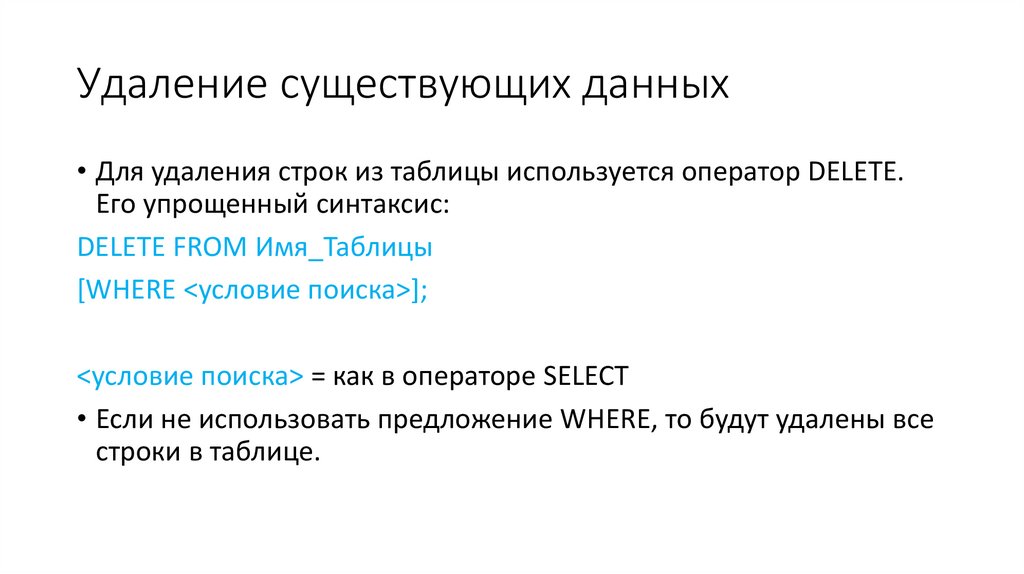 Удаление существующих данных

• Для удаления строк из таблицы используется оператор DELETE. Его упрощенный синтаксис:

DELETE FROM Имя_Таблицы

[WHERE <условие поиска>];

<условие поиска> = как в операторе SELECT

• Если не использовать предложение WHERE, то будут удалены все строки в таблице.